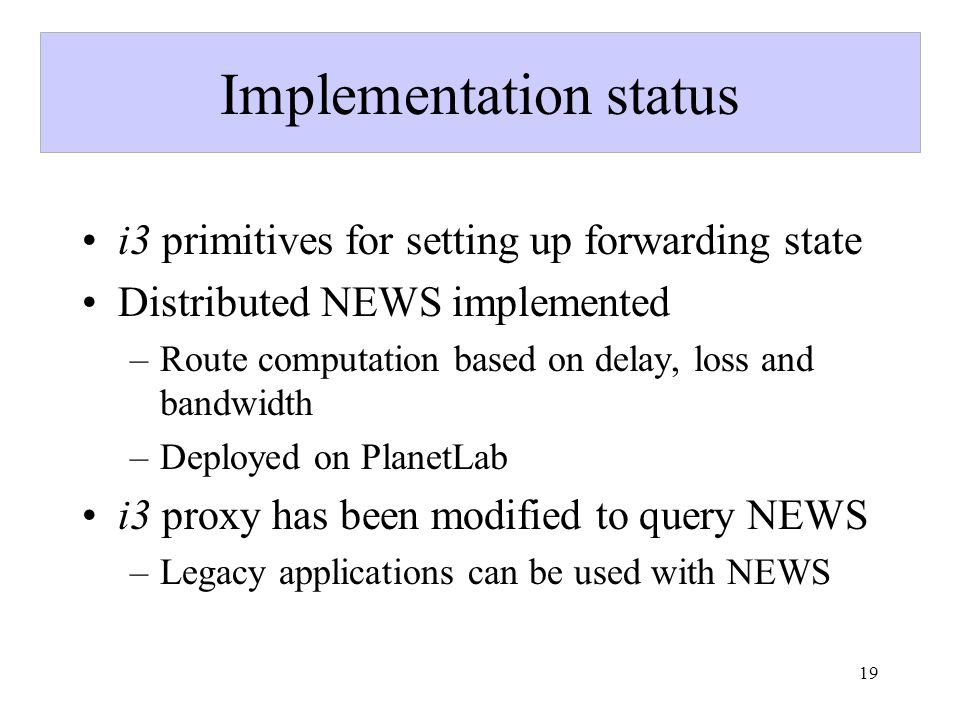 Implementation status

• i3 primitives for setting up forwarding state
• Distributed NEWS implemented
– Route computation based on delay, loss and bandwidth
– Deployed on PlanetLab
• i3 proxy has been modified to query NEWS
– Legacy applications can be used with NEWS

19